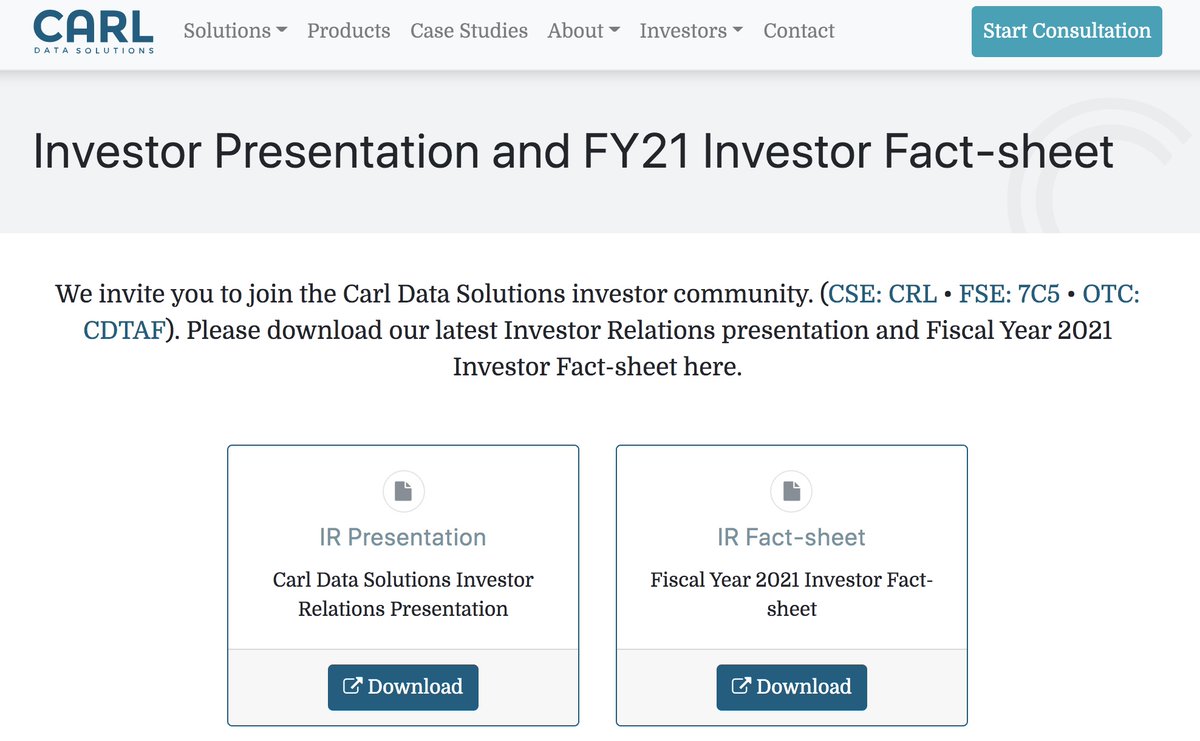 CARL
DATA SOLUTIONS

Solutions Products Case Studies About Investors Contact

Start Consultation

Investor Presentation and FY21 Investor Fact-sheet

We invite you to join the Carl Data Solutions investor community. (CSE: CRL • FSE: 7C5 • OTC: CDTAF). Please download our latest Investor Relations presentation and Fiscal Year 2021 Investor Fact-sheet here.

IR Presentation

Carl Data Solutions Investor Relations Presentation

Download

IR Fact-sheet

Fiscal Year 2021 Investor Fact-sheet

Download